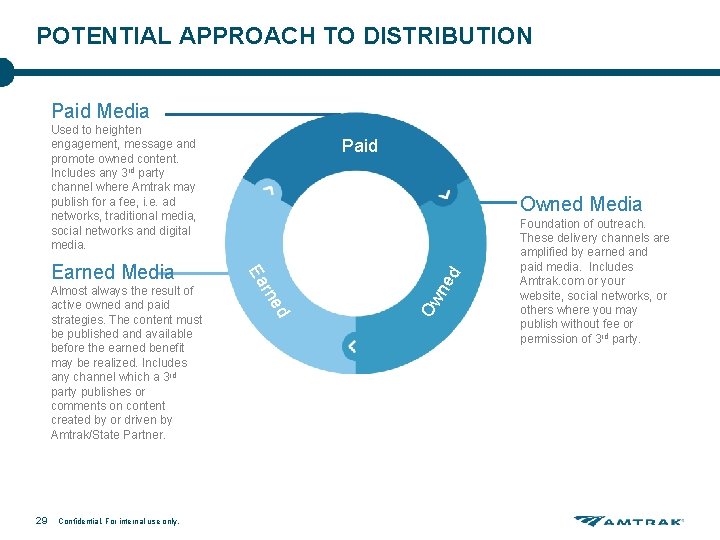 POTENTIAL APPROACH TO DISTRIBUTION

Paid Media
Used to heighten engagement, message and promote owned content. Includes any 3rd party channel where Amtrak may publish for a fee, i.e. ad networks, traditional media, social networks and digital media.

Earned Media
Almost always the result of active owned and paid strategies. The content must be published and available before the earned benefit may be realized. Includes any channel which a 3rd party publishes or comments on content created by or driven by Amtrak/State Partner.

Paid

Earned

Owned

Owned Media
Foundation of outreach. These delivery channels are amplified by earned and paid media. Includes Amtrak.com or your website, social networks, or others where you may publish without fee or permission of 3rd party.

29 Confidential. For internal use only.

AMTRAK®